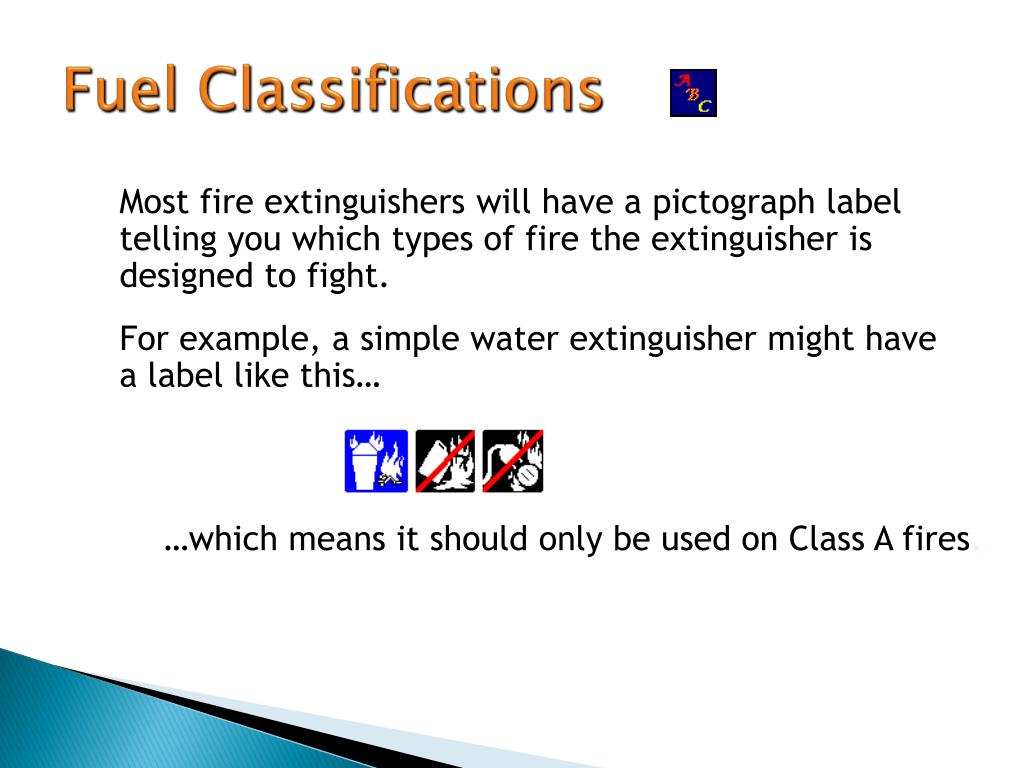 Fuel Classifications

A B C

Most fire extinguishers will have a pictograph label telling you which types of fire the extinguisher is designed to fight.

For example, a simple water extinguisher might have a label like this…

…which means it should only be used on Class A fires.